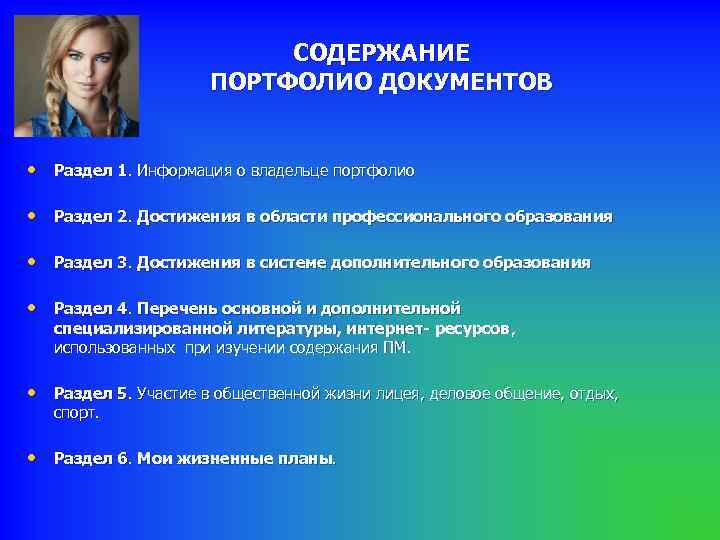 СОДЕРЖАНИЕ
ПОРТФОЛИО ДОКУМЕНТОВ

• Раздел 1. Информация о владельце портфолио

• Раздел 2. Достижения в области профессионального образования

• Раздел 3. Достижения в системе дополнительного образования

• Раздел 4. Перечень основной и дополнительной специализированной литературы, интернет- ресурсов, использованных при изучении содержания ПМ.

• Раздел 5. Участие в общественной жизни лицея, деловое общение, отдых, спорт.

• Раздел 6. Мои жизненные планы.